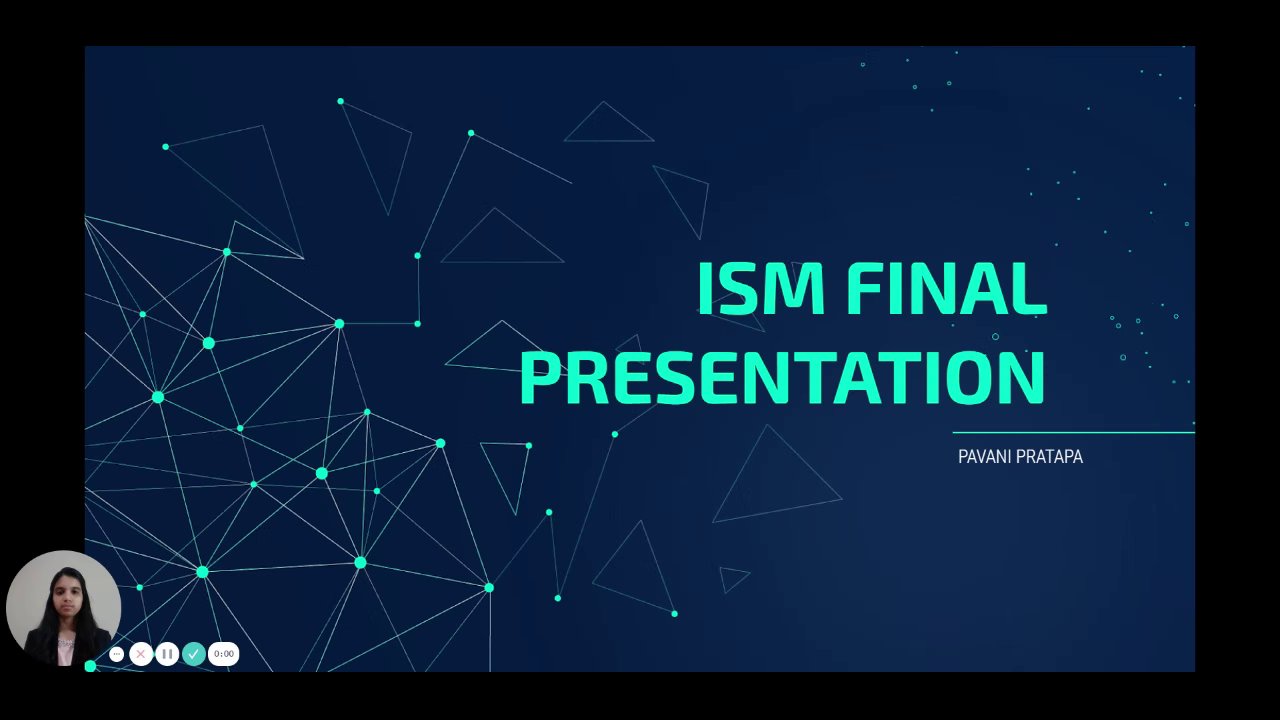 ISM FINAL PRESENTATION

PAVANI PRATAPA

0:00